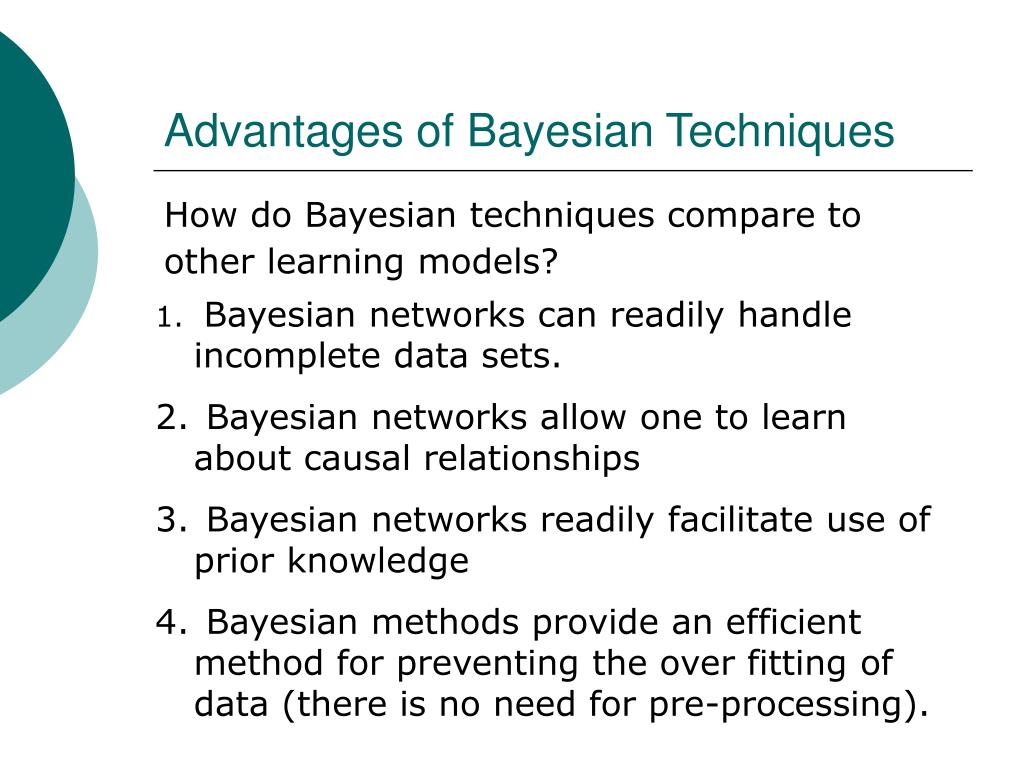 Advantages of Bayesian Techniques

How do Bayesian techniques compare to other learning models?

1. Bayesian networks can readily handle incomplete data sets.

2. Bayesian networks allow one to learn about causal relationships

3. Bayesian networks readily facilitate use of prior knowledge

4. Bayesian methods provide an efficient method for preventing the over fitting of data (there is no need for pre-processing).